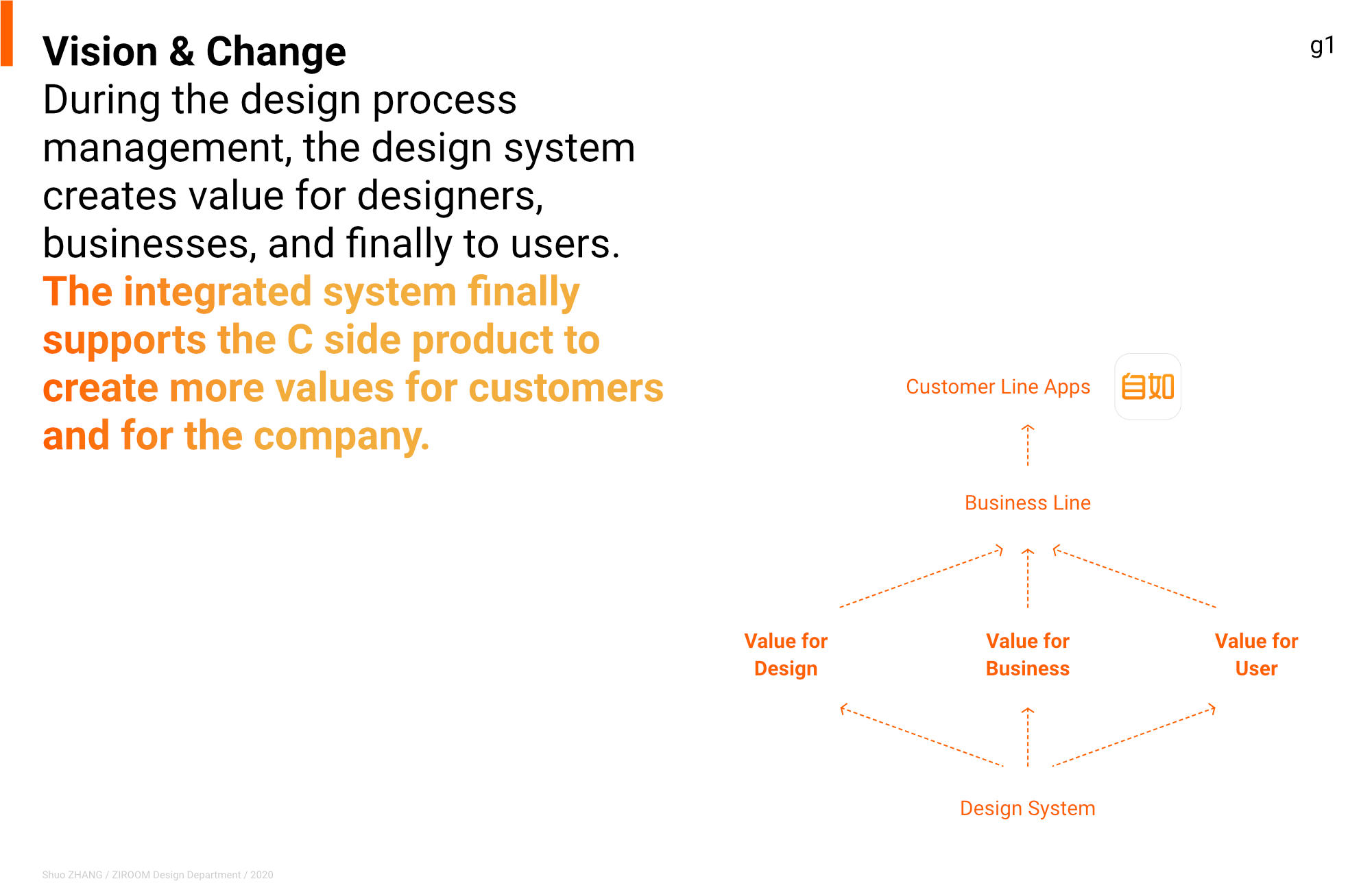 Vision & Change

g1

During the design process management, the design system creates value for designers, businesses, and finally to users.

The integrated system finally supports the C side product to create more values for customers and for the company.

Customer Line Apps 自如

Business Line

Value for Design

Value for Business

Value for User

Design System

Shuo ZHANG / ZIROOM Design Department / 2020